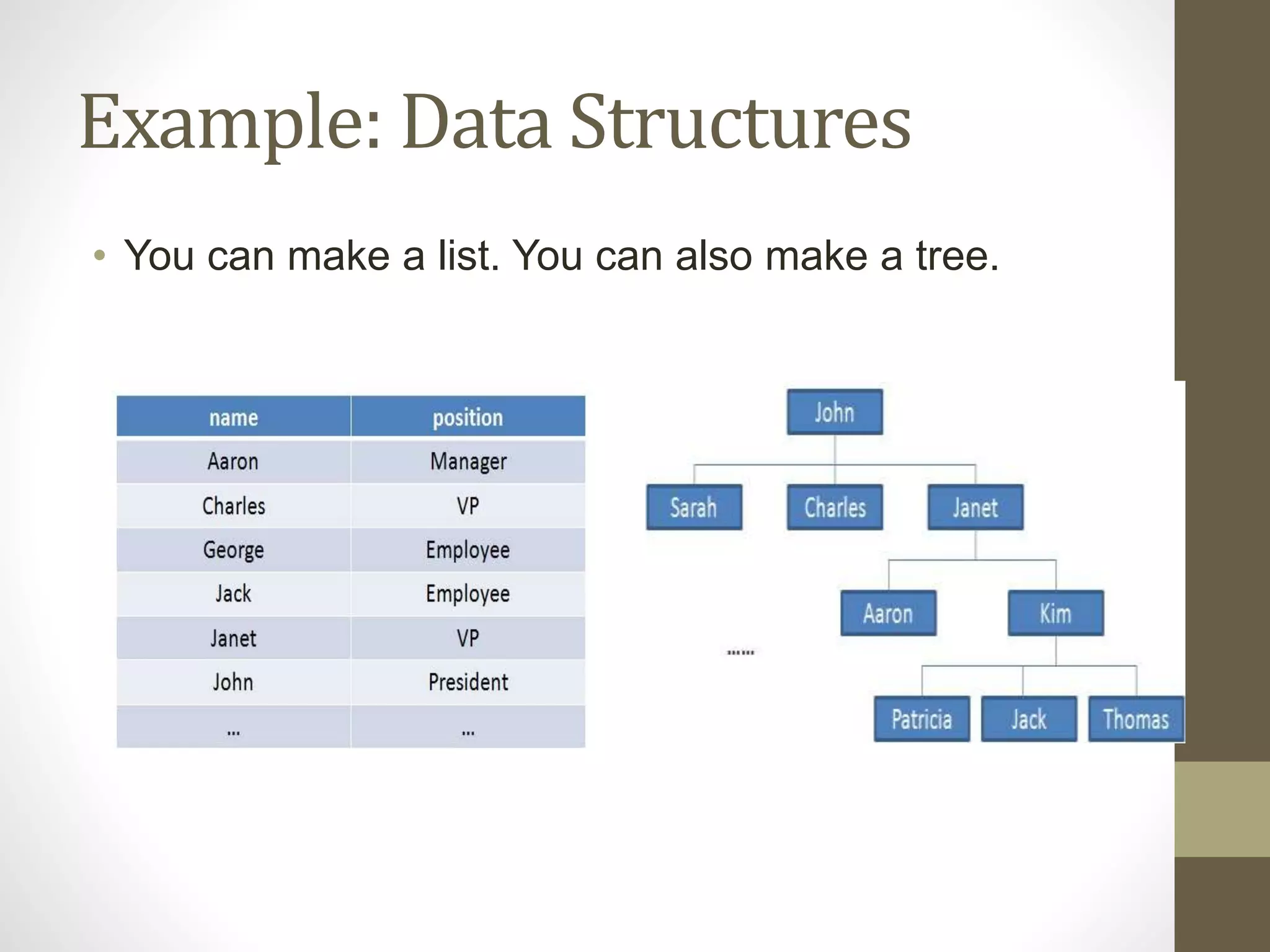 Example: Data Structures

• You can make a list. You can also make a tree.

| name | position |
|---|---|
| Aaron | Manager |
| Charles | VP |
| George | Employee |
| Jack | Employee |
| Janet | VP |
| John | President |
| ... | ... |

John

Sarah

Charles

Janet

Aaron

Kim

......

Patricia

Jack

Thomas